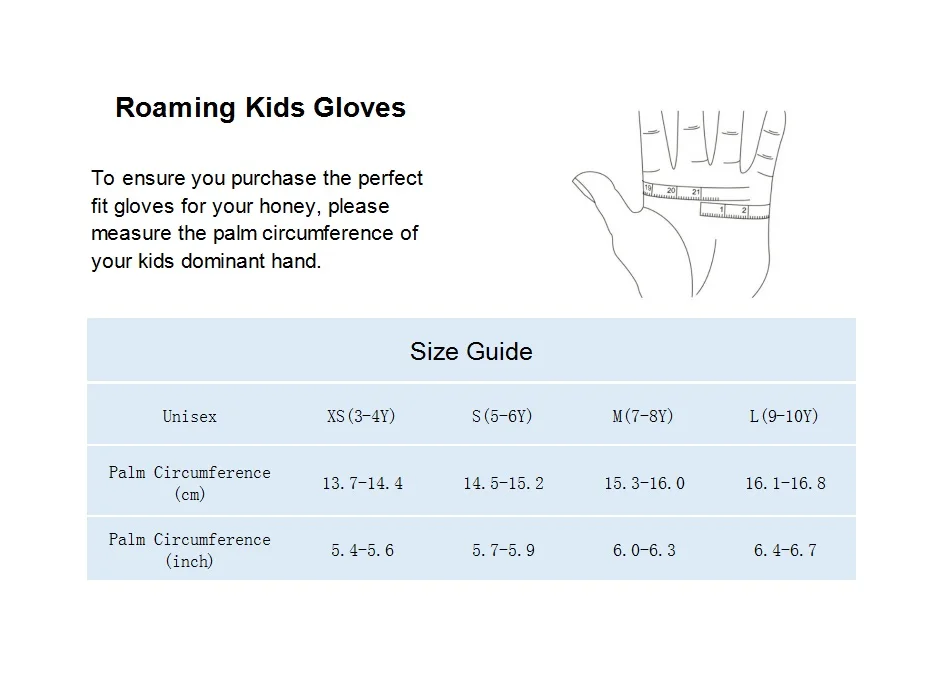 Roaming Kids Gloves

To ensure you purchase the perfect fit gloves for your honey, please measure the palm circumference of your kids dominant hand.

19 20 21
1 2

Size Guide

| Unisex | XS(3-4Y) | S(5-6Y) | M(7-8Y) | L(9-10Y) |
|---|---|---|---|---|
| Palm Circumference (cm) | 13.7-14.4 | 14.5-15.2 | 15.3-16.0 | 16.1-16.8 |
| Palm Circumference (inch) | 5.4-5.6 | 5.7-5.9 | 6.0-6.3 | 6.4-6.7 |